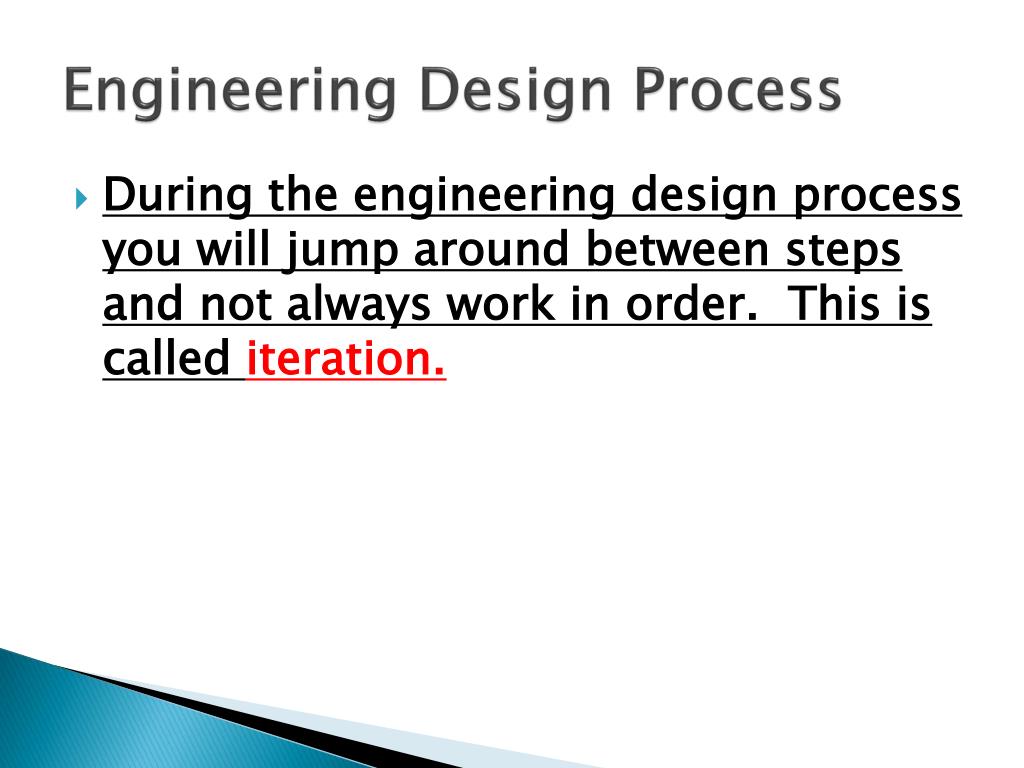 Engineering Design Process

During the engineering design process you will jump around between steps and not always work in order.  This is called iteration.